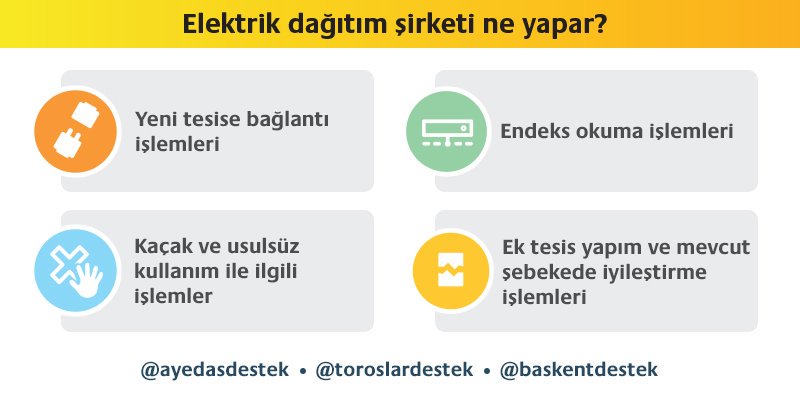 Elektrik dağıtım şirketi ne yapar?

Yeni tesise bağlantı işlemleri

Endeks okuma işlemleri

Kaçak ve usulsüz kullanım ile ilgili işlemler

Ek tesis yapım ve mevcut şebekede iyileştirme işlemleri

@ayedasdestek • @toroslardestek • @baskentdestek